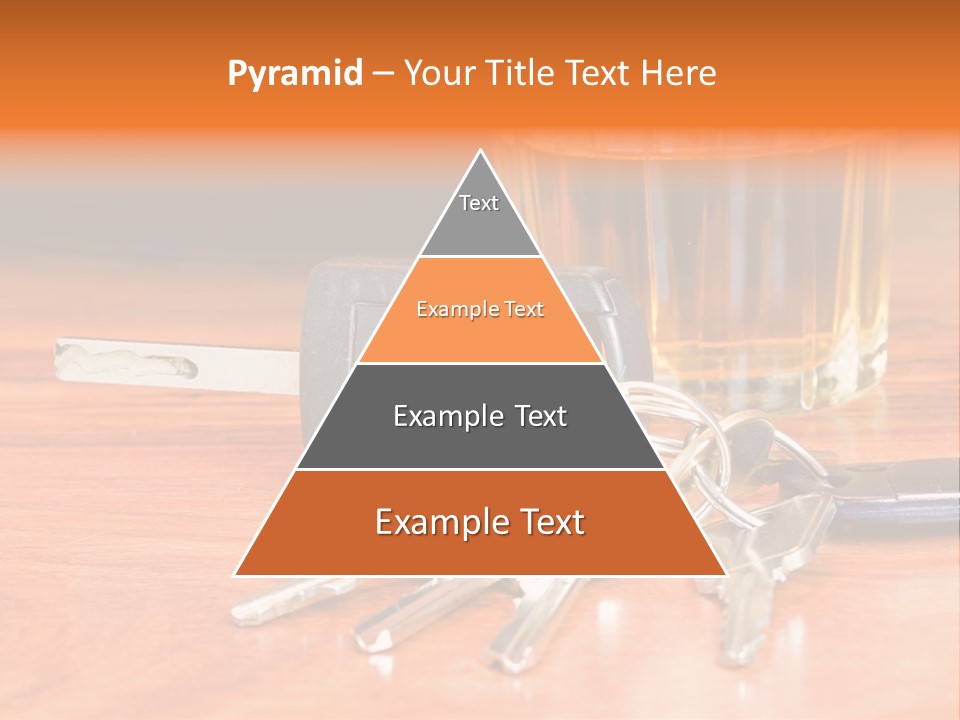 Pyramid – Your Title Text Here

Text

Example Text

Example Text

Example Text